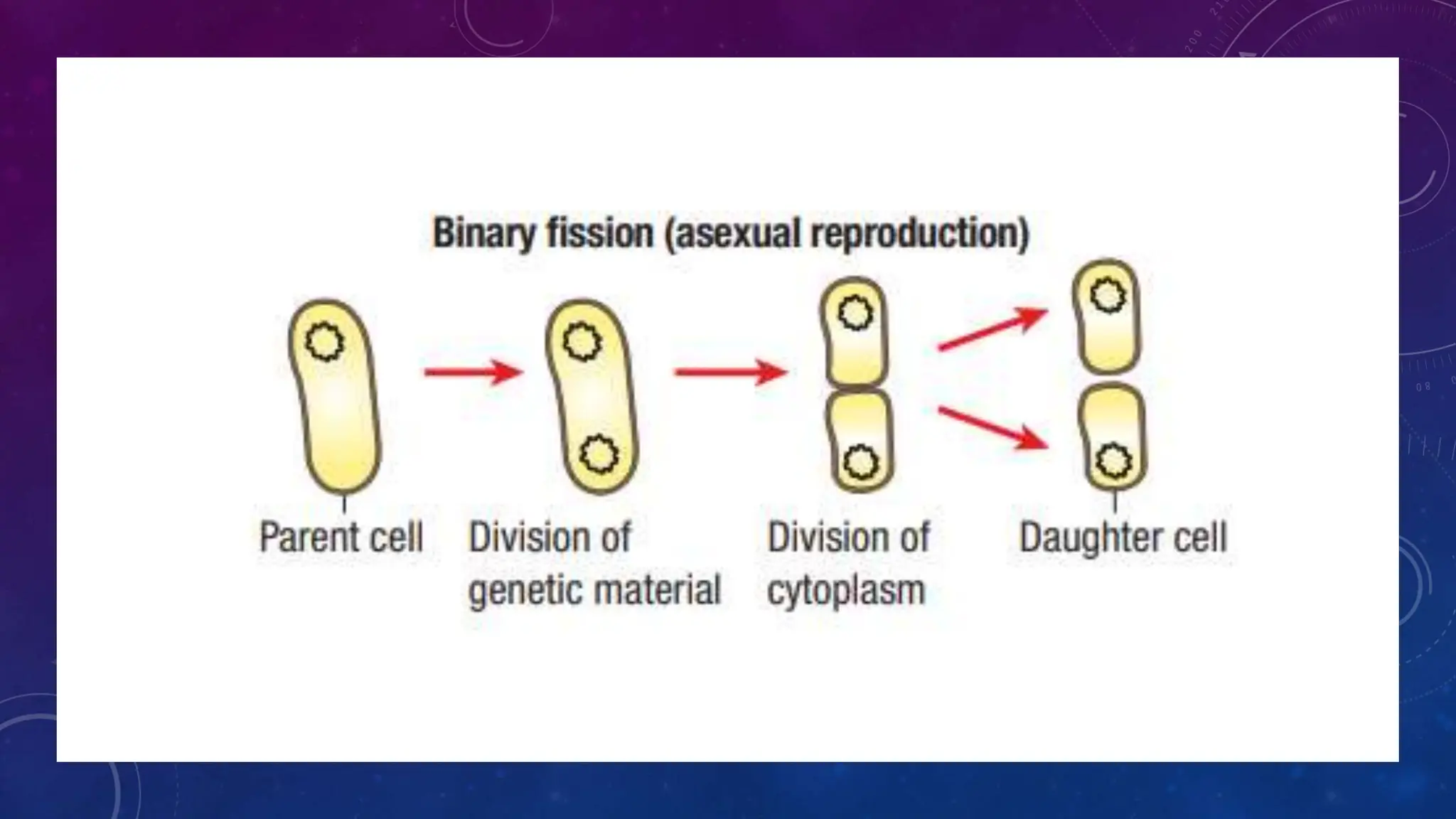 Binary fission (asexual reproduction)

Parent cell

Division of genetic material

Division of cytoplasm

Daughter cell